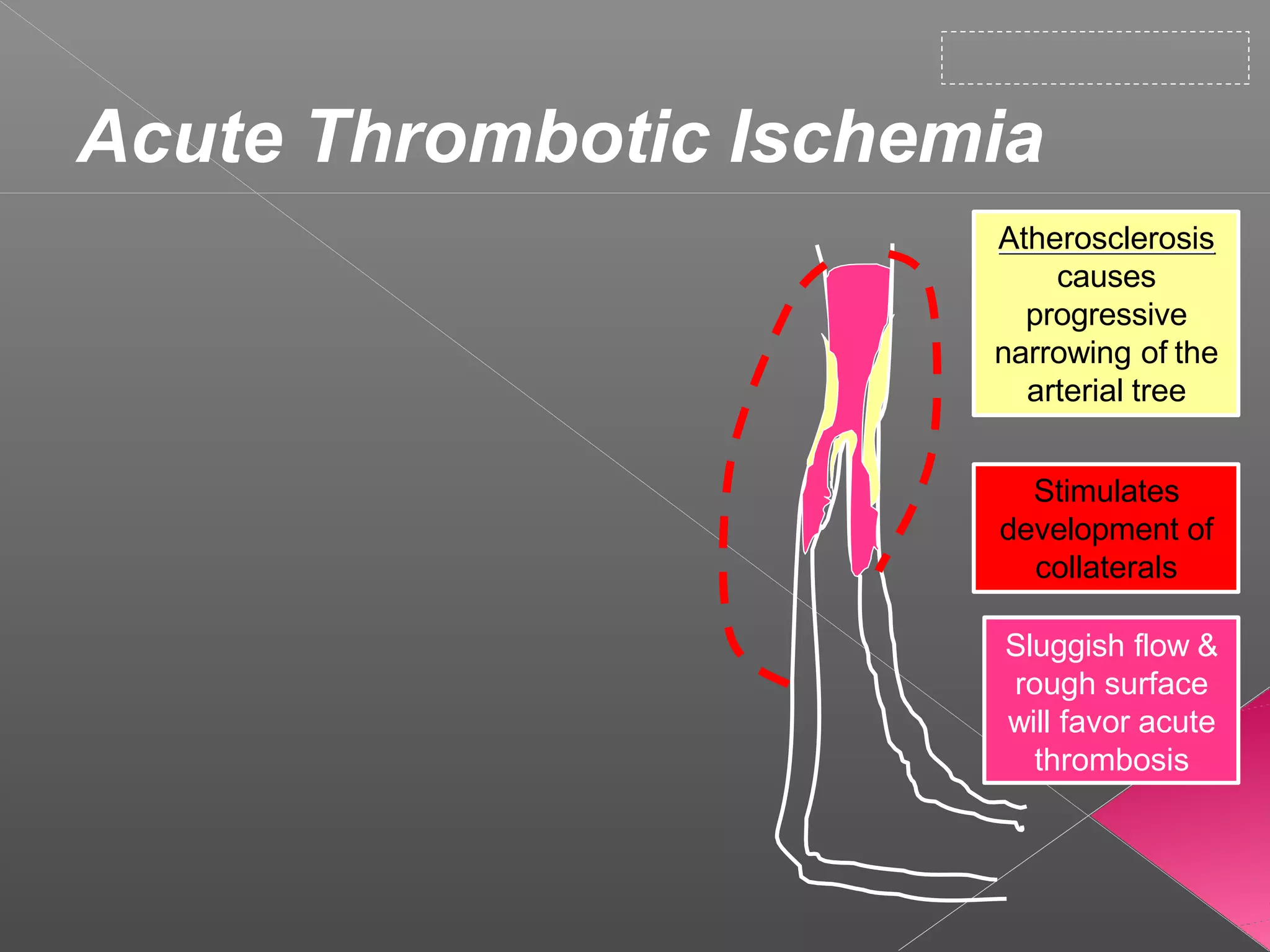 Acute Thrombotic Ischemia

Atherosclerosis causes progressive narrowing of the arterial tree

Stimulates development of collaterals

Sluggish flow & rough surface will favor acute thrombosis